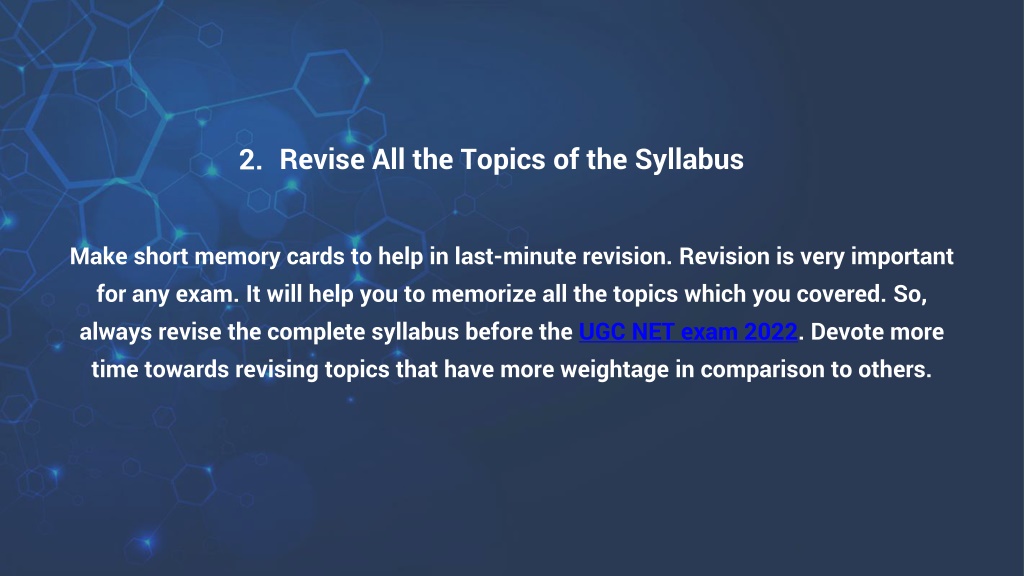 2. Revise All the Topics of the Syllabus

Make short memory cards to help in last-minute revision. Revision is very important for any exam. It will help you to memorize all the topics which you covered. So, always revise the complete syllabus before the UGC NET exam 2022. Devote more time towards revising topics that have more weightage in comparison to others.